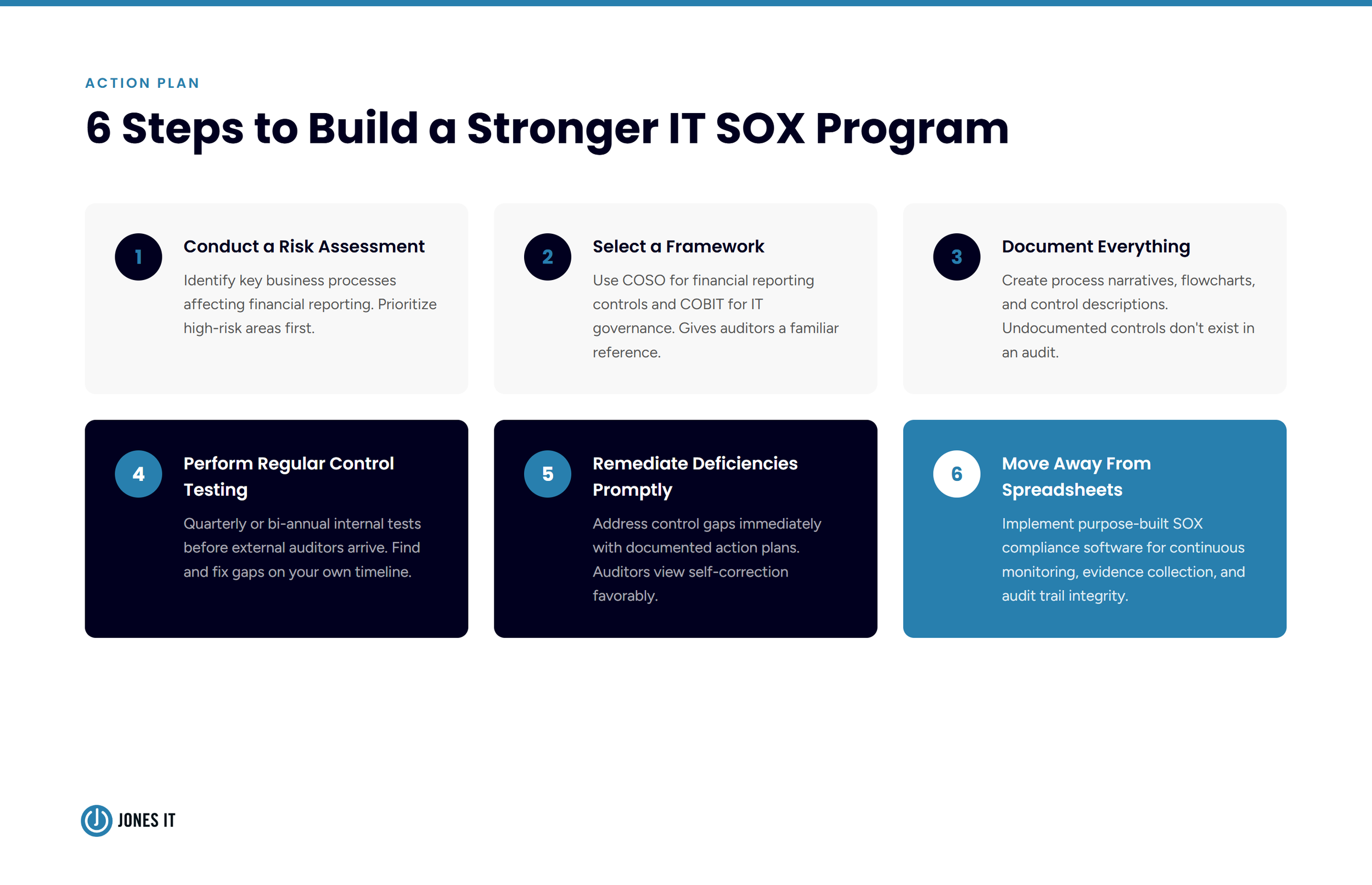 ACTION PLAN

6 Steps to Build a Stronger IT SOX Program

1

Conduct a Risk Assessment

Identify key business processes affecting financial reporting. Prioritize high-risk areas first.

2

Select a Framework

Use COSO for financial reporting controls and COBIT for IT governance. Gives auditors a familiar reference.

3

Document Everything

Create process narratives, flowcharts, and control descriptions. Undocumented controls don't exist in an audit.

4

Perform Regular Control Testing

Quarterly or bi-annual internal tests before external auditors arrive. Find and fix gaps on your own timeline.

5

Remediate Deficiencies Promptly

Address control gaps immediately with documented action plans. Auditors view self-correction favorably.

6

Move Away From Spreadsheets

Implement purpose-built SOX compliance software for continuous monitoring, evidence collection, and audit trail integrity.

JONES IT